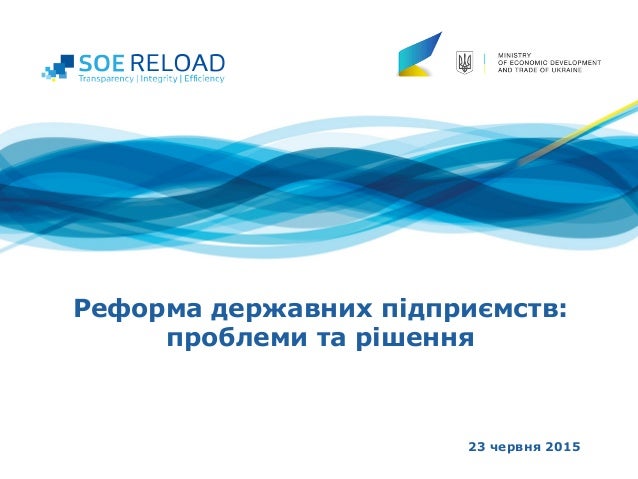 SOE RELOAD
Transparency | Integrity | Efficiency

MINISTRY
OF ECONOMIC DEVELOPMENT
AND TRADE OF UKRAINE

Реформа державних підприємств: проблеми та рішення

23 червня 2015